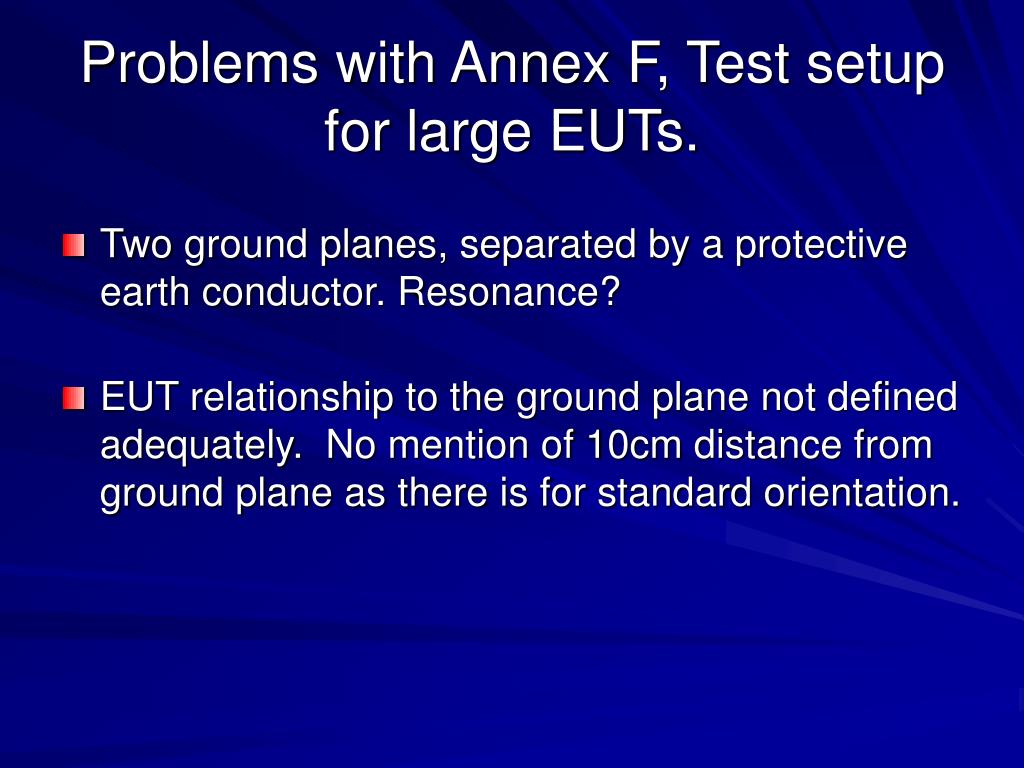 Problems with Annex F, Test setup for large EUTs.

Two ground planes, separated by a protective earth conductor. Resonance?

EUT relationship to the ground plane not defined adequately.  No mention of 10cm distance from ground plane as there is for standard orientation.